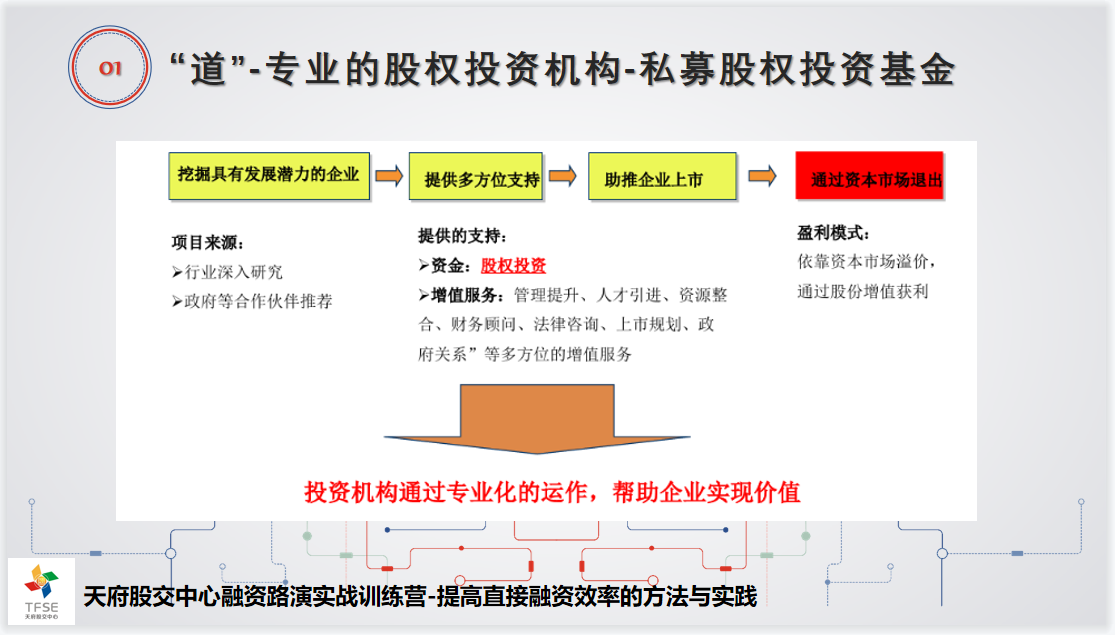 01 “道”-专业的股权投资机构-私募股权投资基金

挖掘具有发展潜力的企业

提供多方位支持

助推企业上市

通过资本市场退出

项目来源：
➢行业深入研究
➢政府等合作伙伴推荐

提供的支持：
➢资金：股权投资
➢增值服务：管理提升、人才引进、资源整合、财务顾问、法律咨询、上市规划、政府关系”等多方位的增值服务

盈利模式：
依靠资本市场溢价，通过股份增值获利

投资机构通过专业化的运作，帮助企业实现价值

TFSE
天府股交中心

天府股交中心融资路演实战训练营-提高直接融资效率的方法与实践